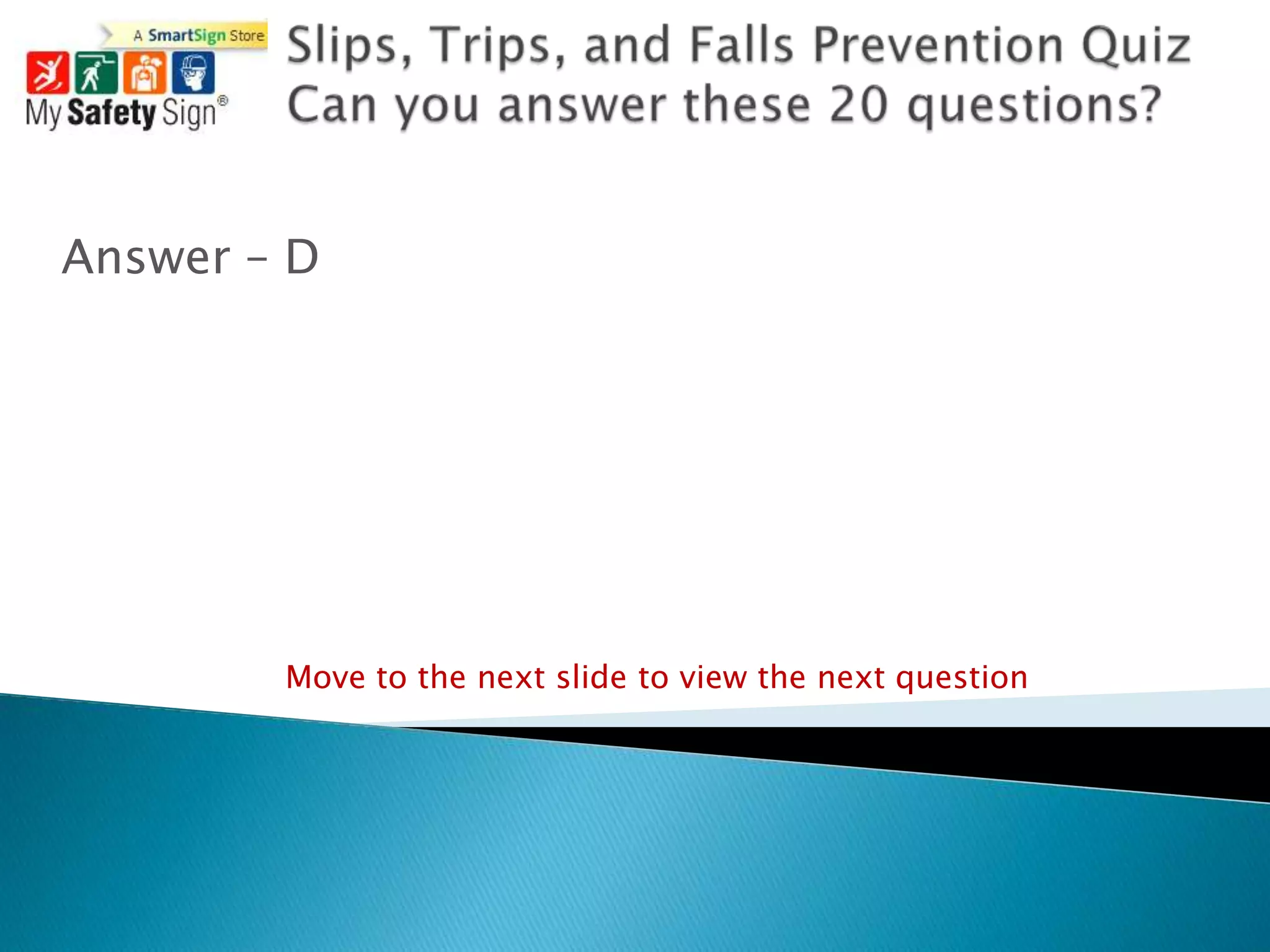 A SmartSign Store
My Safety Sign®

Slips, Trips, and Falls Prevention Quiz
Can you answer these 20 questions?

Answer – D

Move to the next slide to view the next question